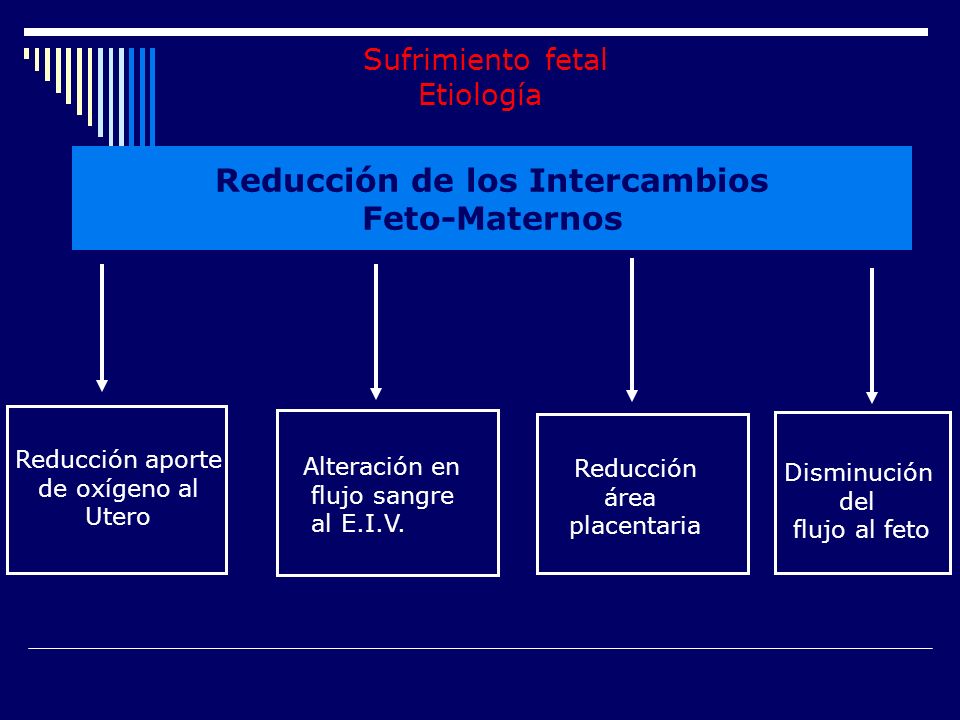 Sufrimiento fetal
Etiología

Reducción de los Intercambios Feto-Maternos

Reducción aporte de oxígeno al Utero

Alteración en flujo sangre al E.I.V.

Reducción área placentaria

Disminución del flujo al feto